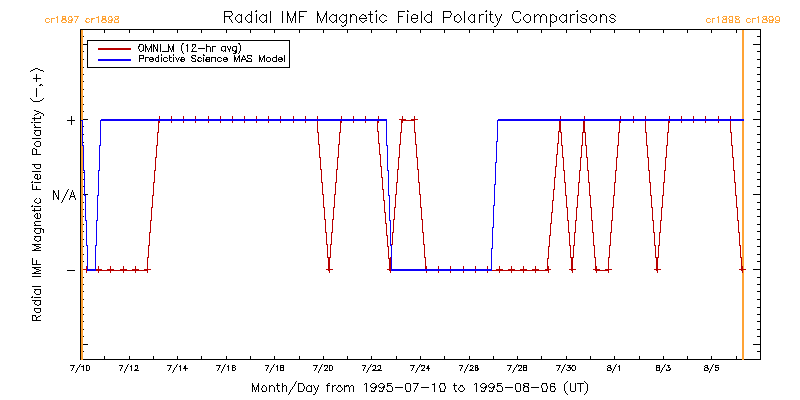 cr1897 cr1898

Radial IMF Magnetic Field Polarity Comparisons

cr1898 cr1899

OMNI_M (12-hr avg)
Predictive Science MAS Model

Radial IMF Magnetic Field Polarity (−,+)

+

N/A

−

7/10 7/12 7/14 7/16 7/18 7/20 7/22 7/24 7/26 7/28 7/30 8/1 8/3 8/5

Month/Day from 1995-07-10 to 1995-08-06 (UT)